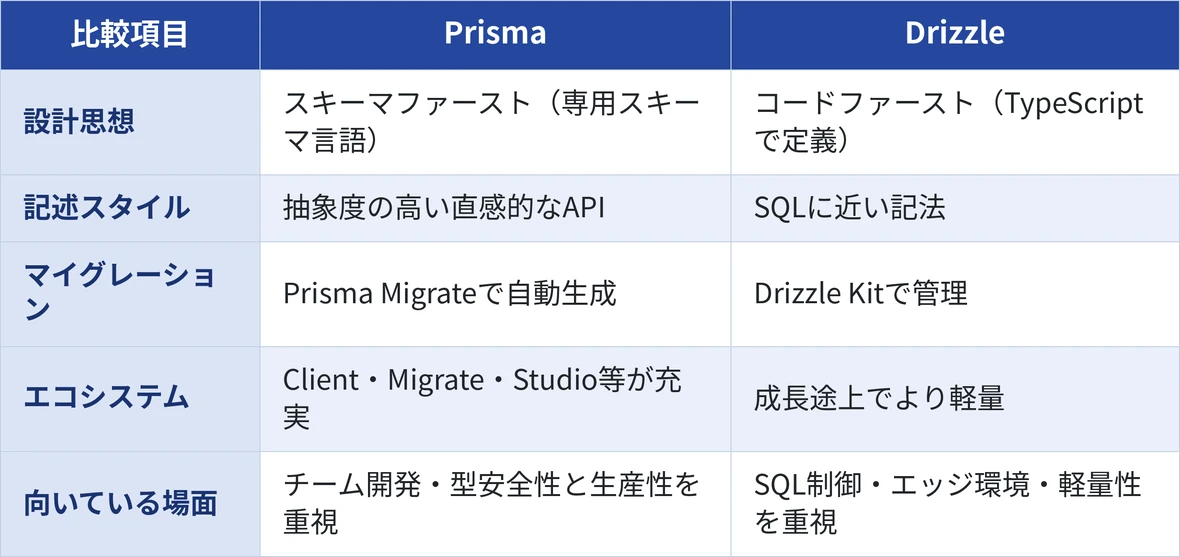 | 比較項目 | Prisma | Drizzle |
|---|---|---|
| 設計思想 | スキーマファースト（専用スキーマ言語） | コードファースト（TypeScriptで定義） |
| 記述スタイル | 抽象度の高い直感的なAPI | SQLに近い記法 |
| マイグレーション | Prisma Migrateで自動生成 | Drizzle Kitで管理 |
| エコシステム | Client・Migrate・Studio等が充実 | 成長途上でより軽量 |
| 向いている場面 | チーム開発・型安全性と生産性を重視 | SQL制御・エッジ環境・軽量性を重視 |